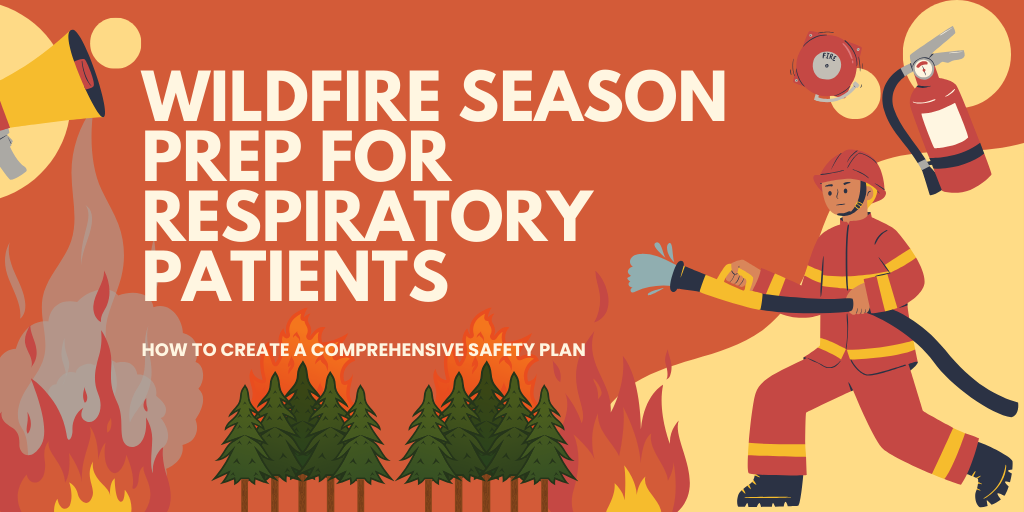 WILDFIRE SEASON PREP FOR RESPIRATORY PATIENTS

HOW TO CREATE A COMPREHENSIVE SAFETY PLAN

FIRE